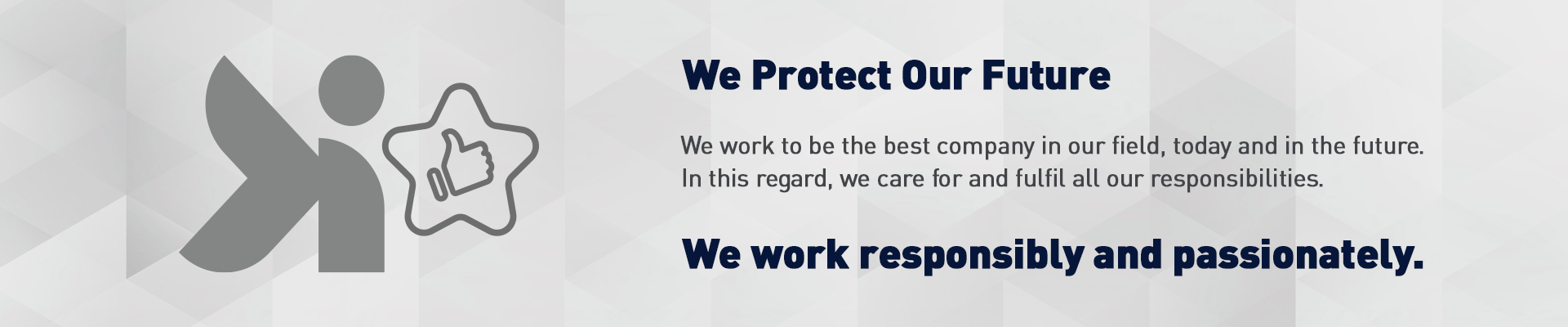 We Protect Our Future

We work to be the best company in our field, today and in the future. In this regard, we care for and fulfil all our responsibilities.

We work responsibly and passionately.